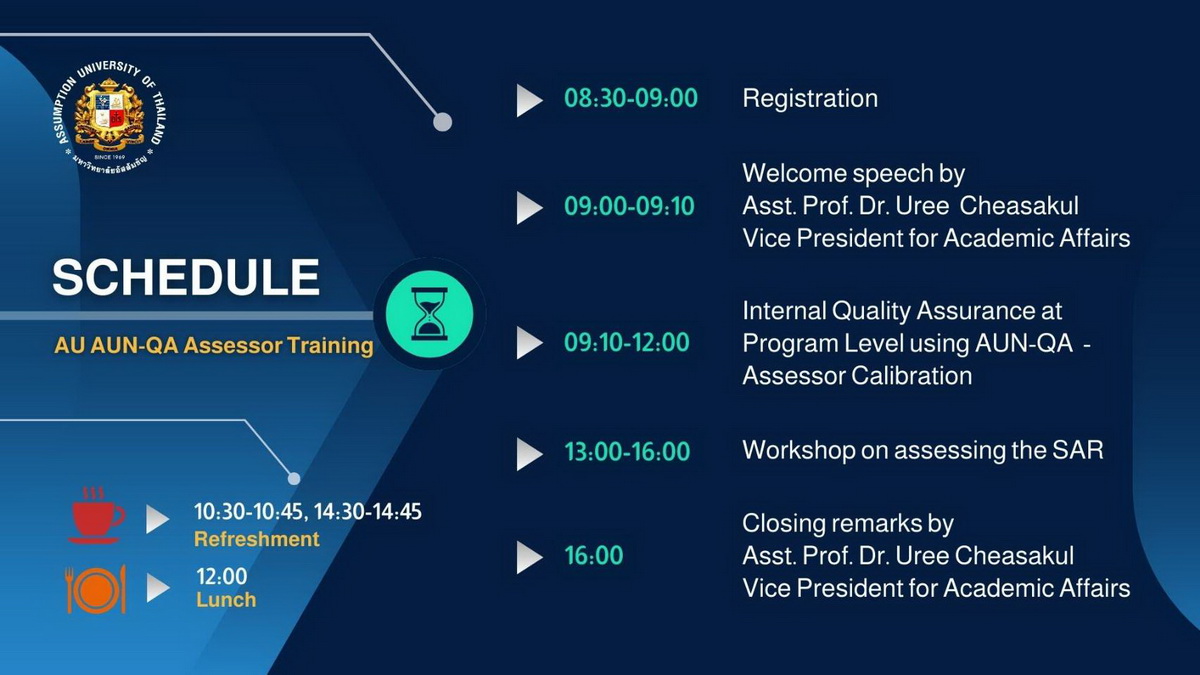 ASSUMPTION UNIVERSITY OF THAILAND
SINCE 1969
มหาวิทยาลัยอัสสัมชัญ

SCHEDULE

AU AUN-QA Assessor Training

10:30-10:45, 14:30-14:45
Refreshment

12:00
Lunch

08:30-09:00 Registration

09:00-09:10 Welcome speech by Asst. Prof. Dr. Uree Cheasakul Vice President for Academic Affairs

09:10-12:00 Internal Quality Assurance at Program Level using AUN-QA - Assessor Calibration

13:00-16:00 Workshop on assessing the SAR

16:00 Closing remarks by Asst. Prof. Dr. Uree Cheasakul Vice President for Academic Affairs